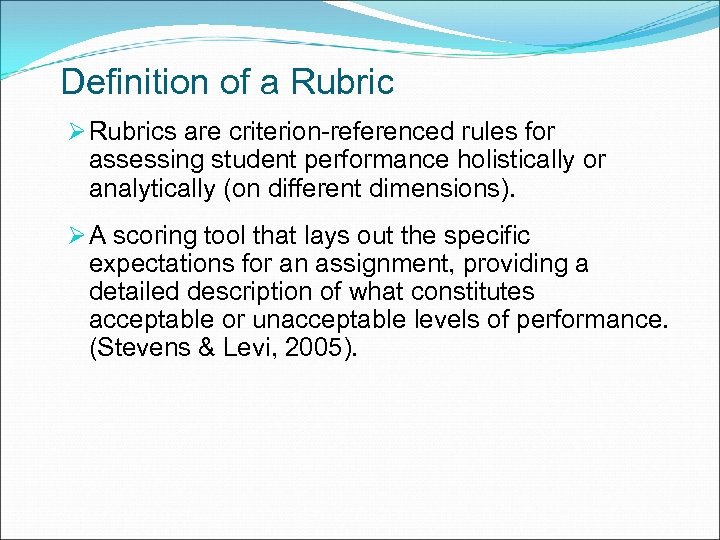 Definition of a Rubric

➢ Rubrics are criterion-referenced rules for assessing student performance holistically or analytically (on different dimensions).

➢ A scoring tool that lays out the specific expectations for an assignment, providing a detailed description of what constitutes acceptable or unacceptable levels of performance. (Stevens & Levi, 2005).